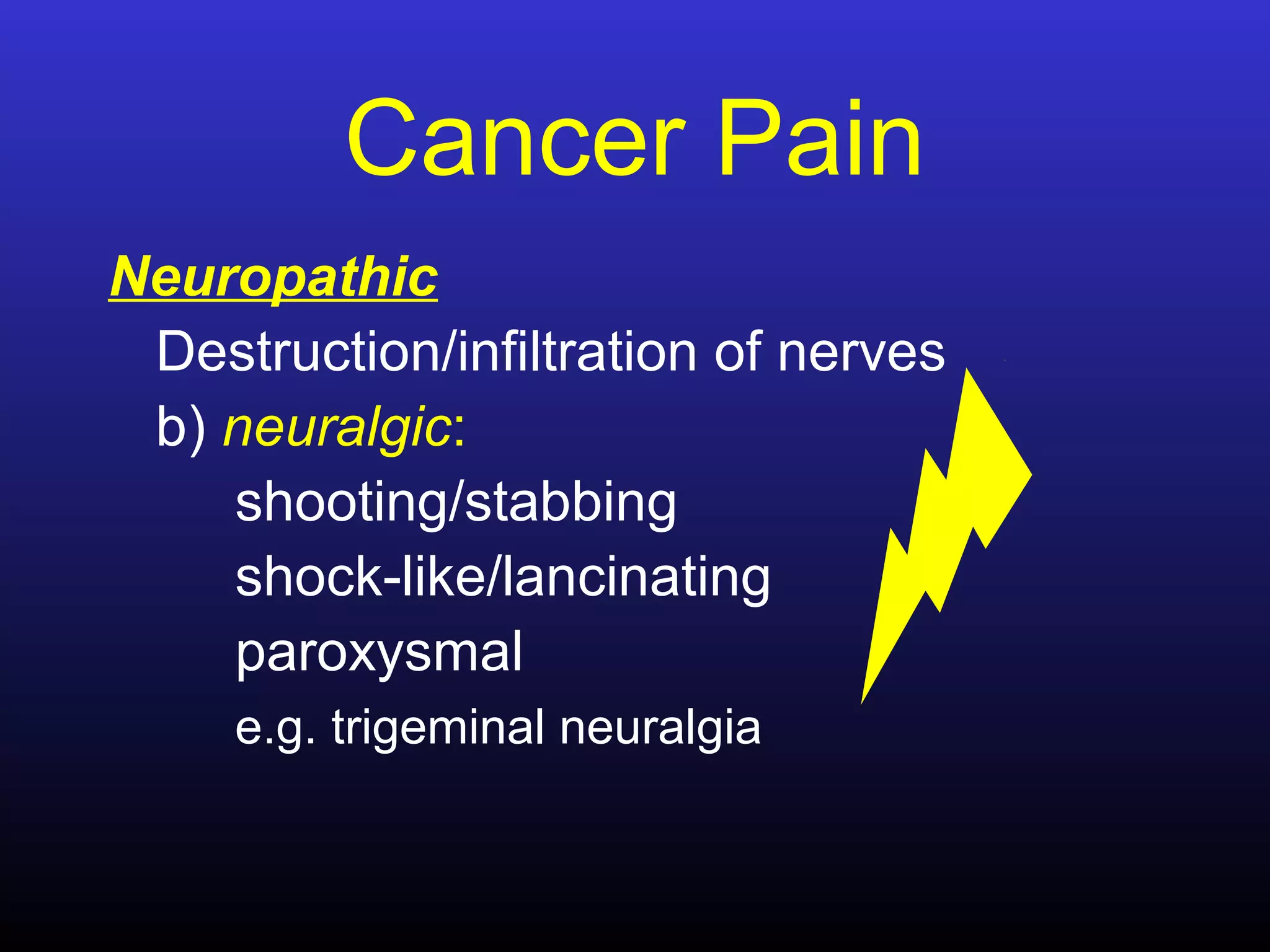 Cancer Pain

Neuropathic

Destruction/infiltration of nerves

b) neuralgic:

shooting/stabbing

shock-like/lancinating

paroxysmal

e.g. trigeminal neuralgia